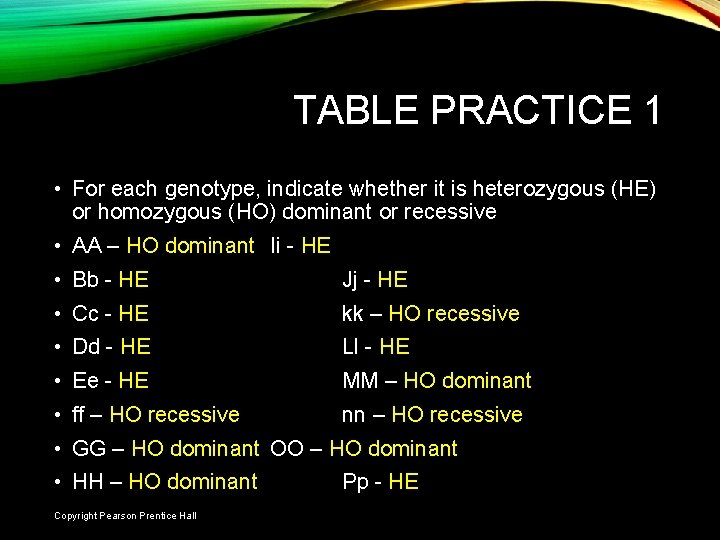 TABLE PRACTICE 1

• For each genotype, indicate whether it is heterozygous (HE) or homozygous (HO) dominant or recessive

• AA – HO dominant Ii - HE

• Bb - HE Jj - HE

• Cc - HE kk – HO recessive

• Dd - HE Ll - HE

• Ee - HE MM – HO dominant

• ff – HO recessive nn – HO recessive

• GG – HO dominant OO – HO dominant

• HH – HO dominant Pp - HE

Copyright Pearson Prentice Hall